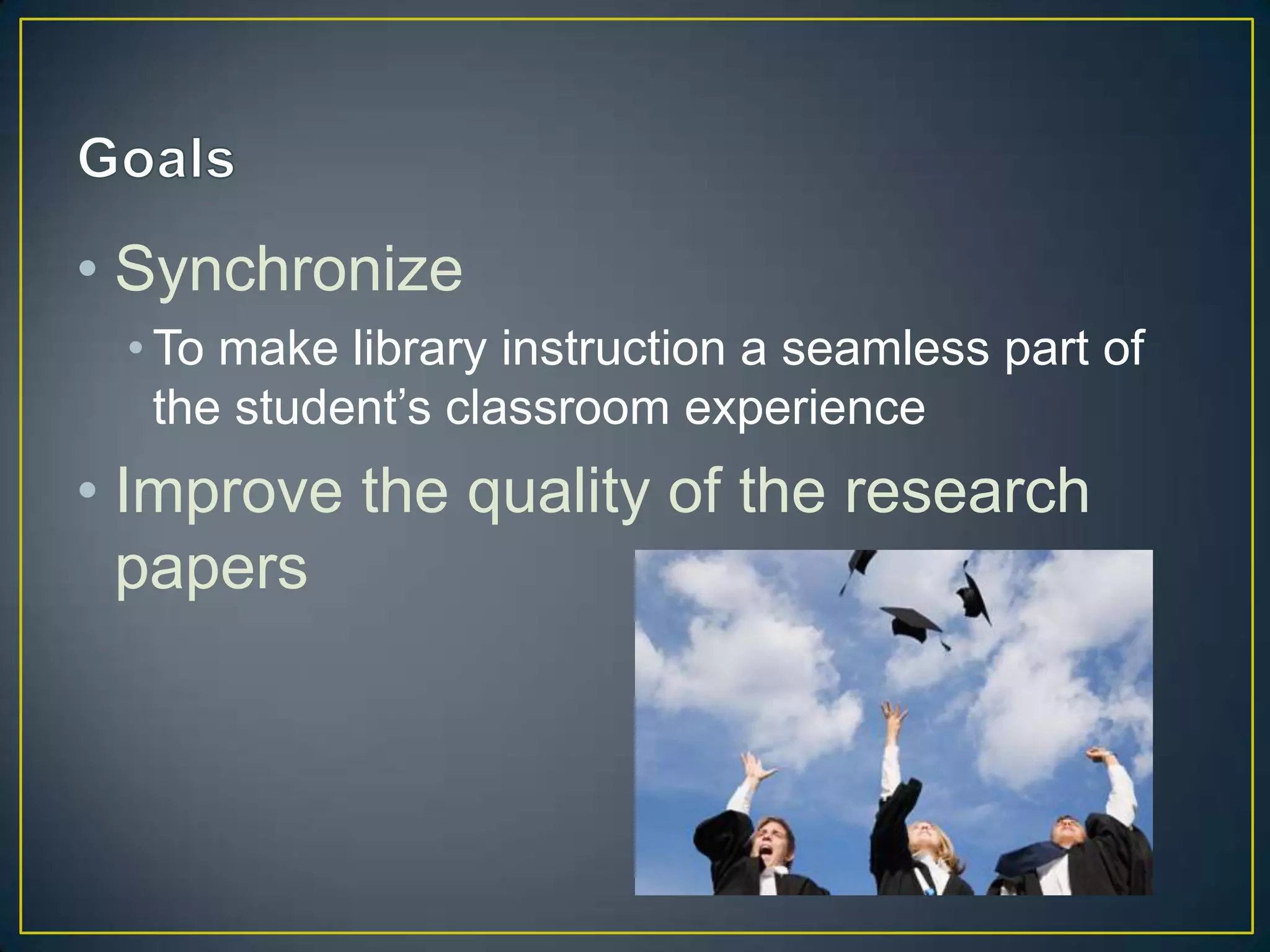 Goals

• Synchronize
  • To make library instruction a seamless part of the student's classroom experience

• Improve the quality of the research papers